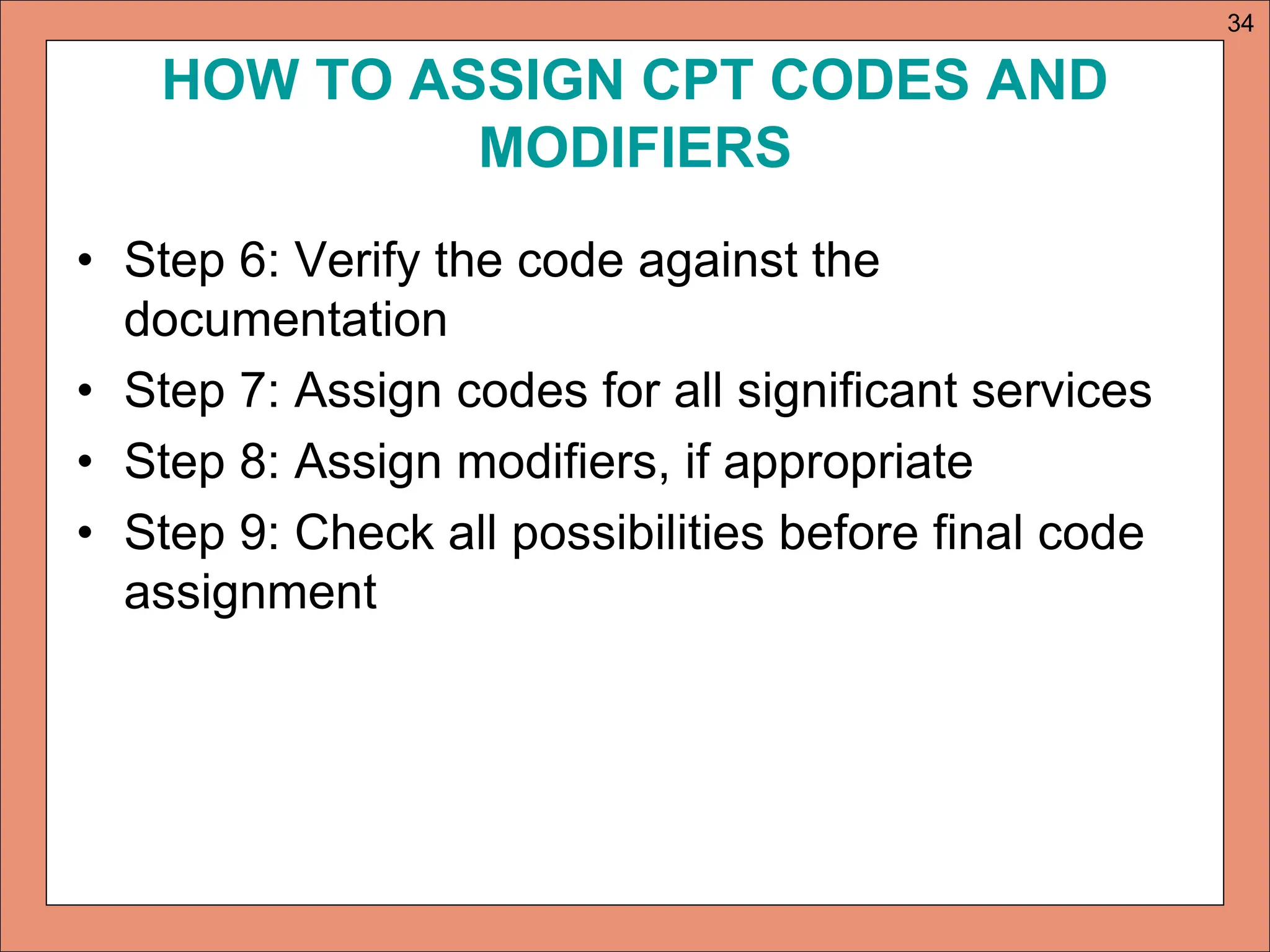 34

HOW TO ASSIGN CPT CODES AND MODIFIERS

• Step 6: Verify the code against the documentation
• Step 7: Assign codes for all significant services
• Step 8: Assign modifiers, if appropriate
• Step 9: Check all possibilities before final code assignment